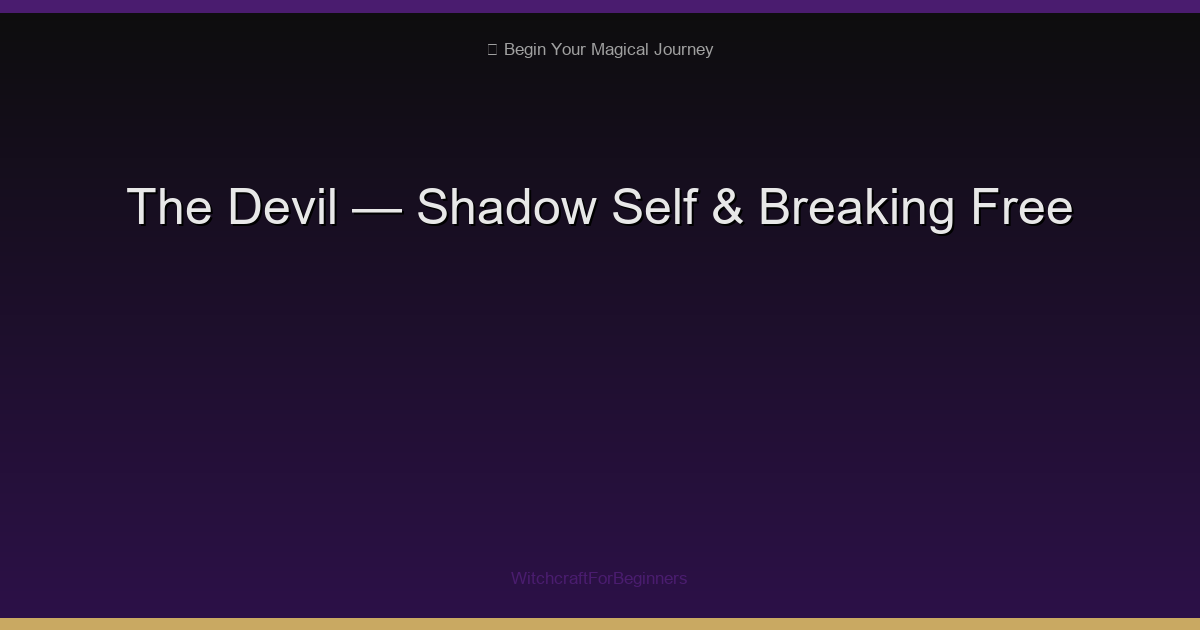 Begin Your Magical Journey

The Devil — Shadow Self & Breaking Free

WitchcraftForBeginners